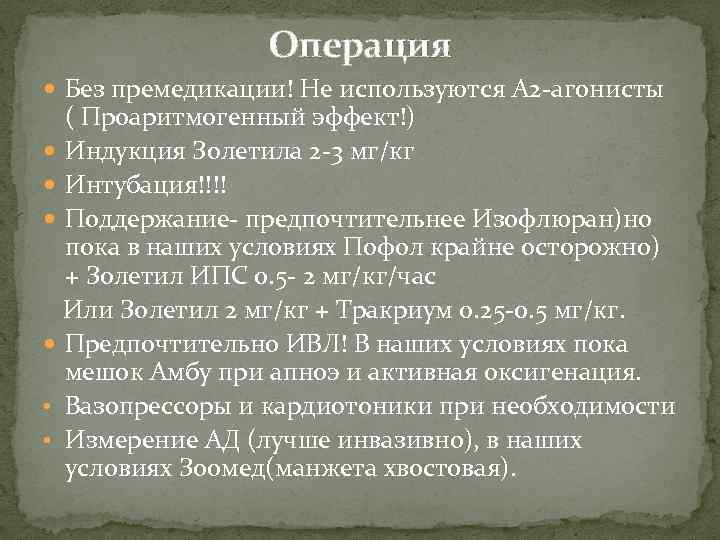 Операция

Без премедикации! Не используются А2-агонисты ( Проаритмогенный эффект!)

Индукция Золетила 2-3 мг/кг

Интубация!!!!

Поддержание- предпочтительнее Изофлюран)но пока в наших условиях Пофол крайне осторожно) + Золетил ИПС 0.5- 2 мг/кг/час

Или Золетил 2 мг/кг + Тракриум 0.25-0.5 мг/кг.

Предпочтительно ИВЛ! В наших условиях пока мешок Амбу при апноэ и активная оксигенация.

Вазопрессоры и кардиотоники при необходимости

Измерение АД (лучше инвазивно), в наших условиях Зоомед(манжета хвостовая).